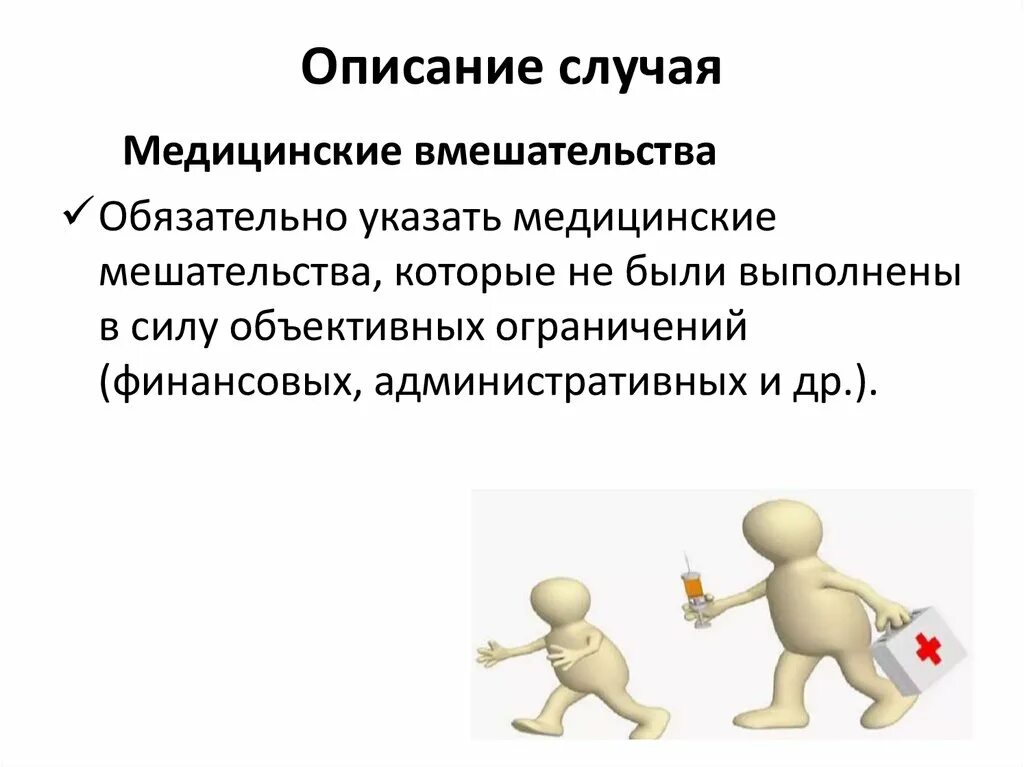 Описание случая

Медицинские вмешательства

✓ Обязательно указать медицинские мешательства, которые не были выполнены в силу объективных ограничений (финансовых, административных и др.).